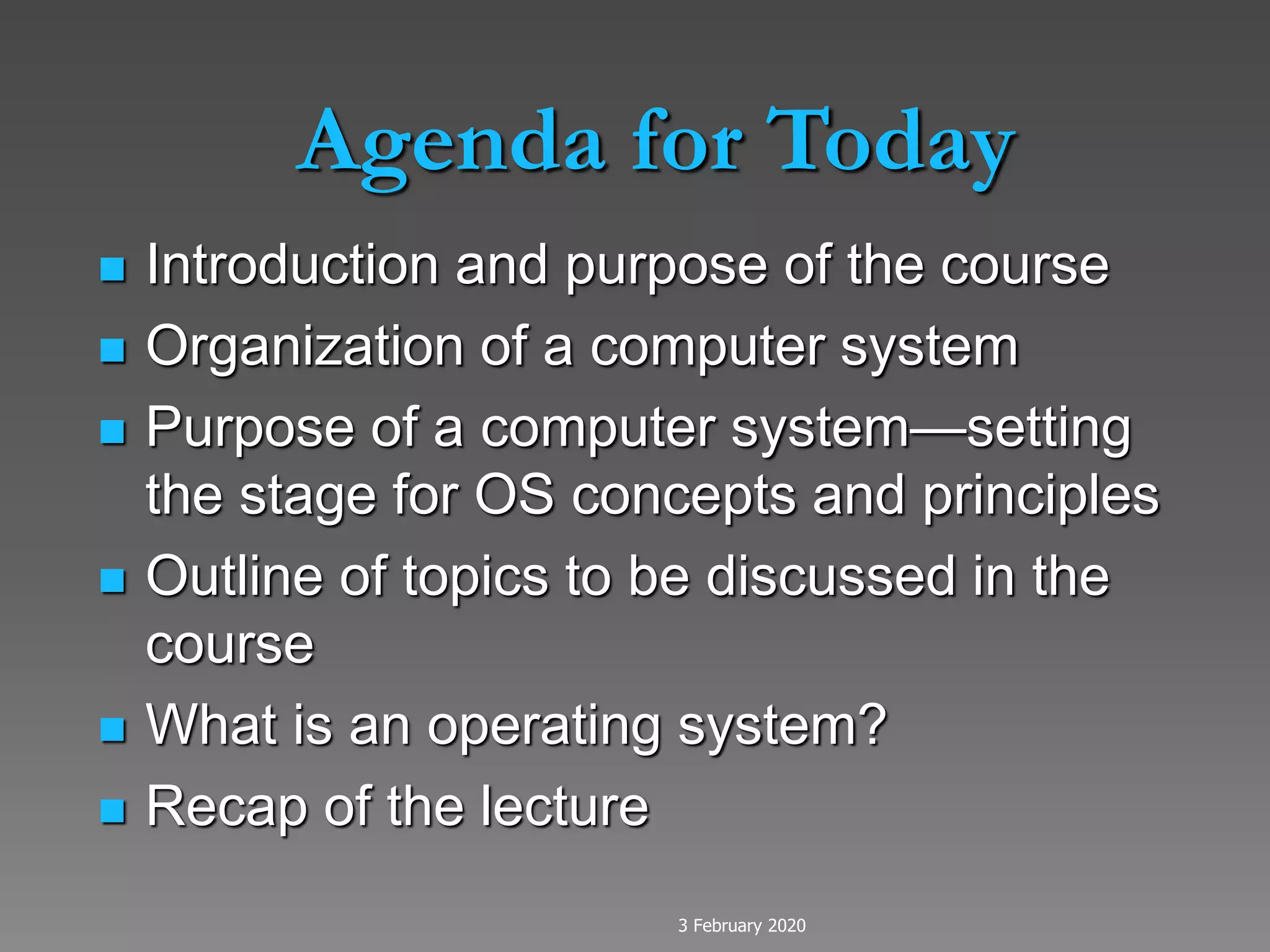 Agenda for Today

- Introduction and purpose of the course
- Organization of a computer system
- Purpose of a computer system—setting the stage for OS concepts and principles
- Outline of topics to be discussed in the course
- What is an operating system?
- Recap of the lecture

3 February 2020